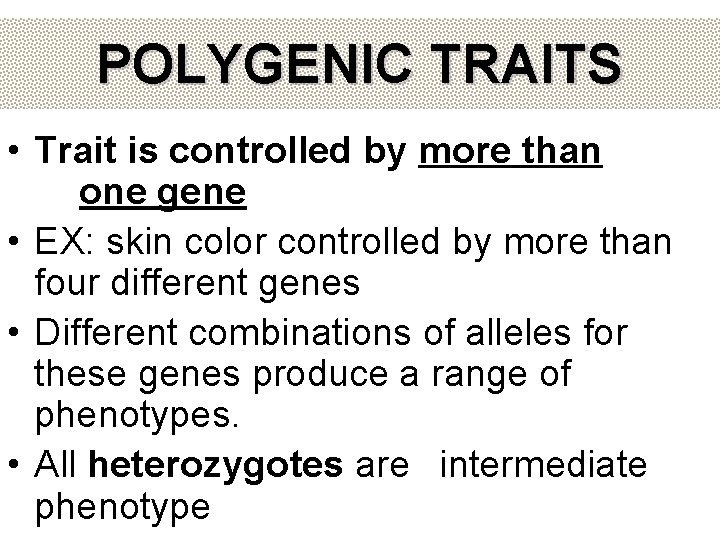 POLYGENIC TRAITS

• Trait is controlled by more than one gene

• EX: skin color controlled by more than four different genes

• Different combinations of alleles for these genes produce a range of phenotypes.

• All heterozygotes are intermediate phenotype